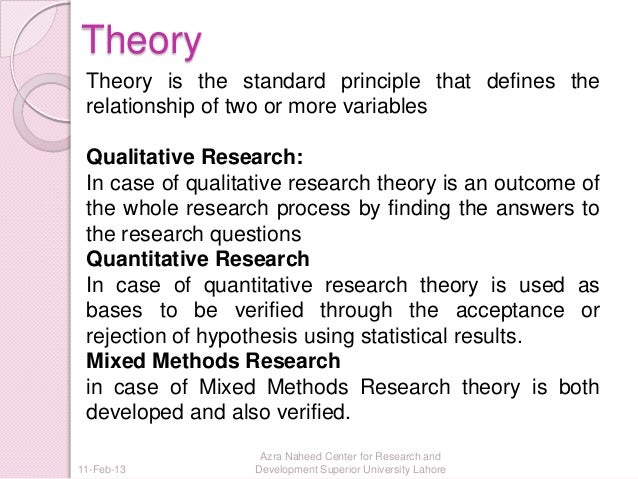 Theory

Theory is the standard principle that defines the relationship of two or more variables

Qualitative Research:
In case of qualitative research theory is an outcome of the whole research process by finding the answers to the research questions
Quantitative Research
In case of quantitative research theory is used as bases to be verified through the acceptance or rejection of hypothesis using statistical results.
Mixed Methods Research
in case of Mixed Methods Research theory is both developed and also verified.

11-Feb-13

Azra Naheed Center for Research and Development Superior University Lahore